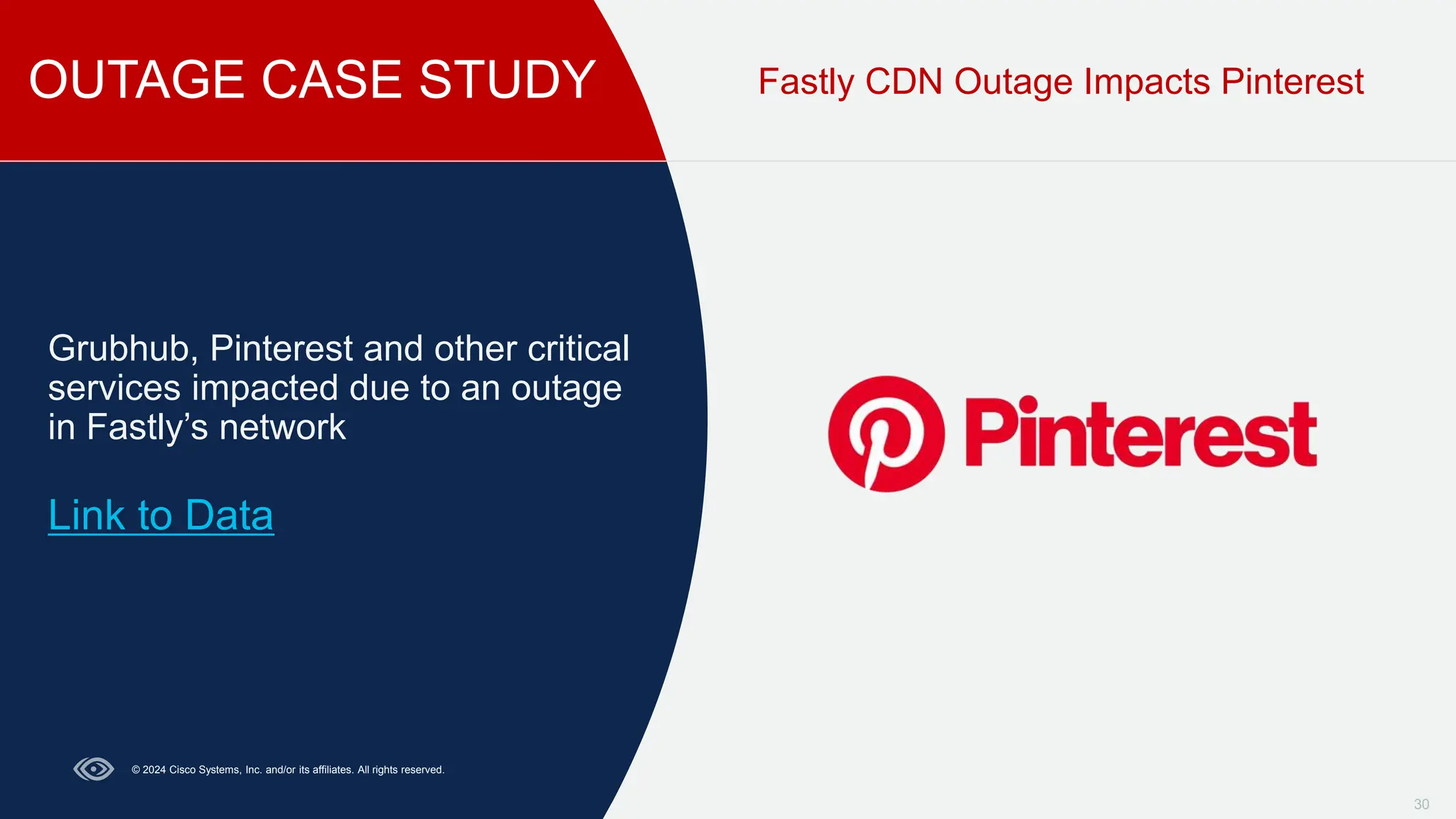 OUTAGE CASE STUDY

Fastly CDN Outage Impacts Pinterest

Grubhub, Pinterest and other critical services impacted due to an outage in Fastly’s network

Link to Data

Pinterest

© 2024 Cisco Systems, Inc. and/or its affiliates. All rights reserved.

30